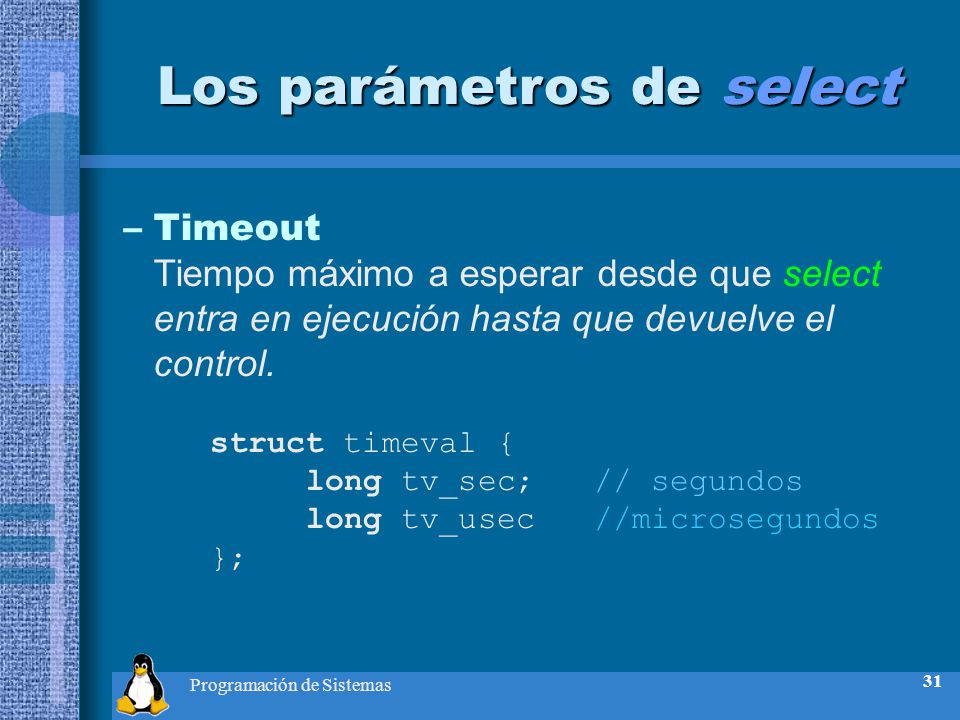 Los parámetros de select

– Timeout
Tiempo máximo a esperar desde que select entra en ejecución hasta que devuelve el control.

struct timeval {
long tv_sec; // segundos
long tv_usec //microsegundos
};

Programación de Sistemas

31